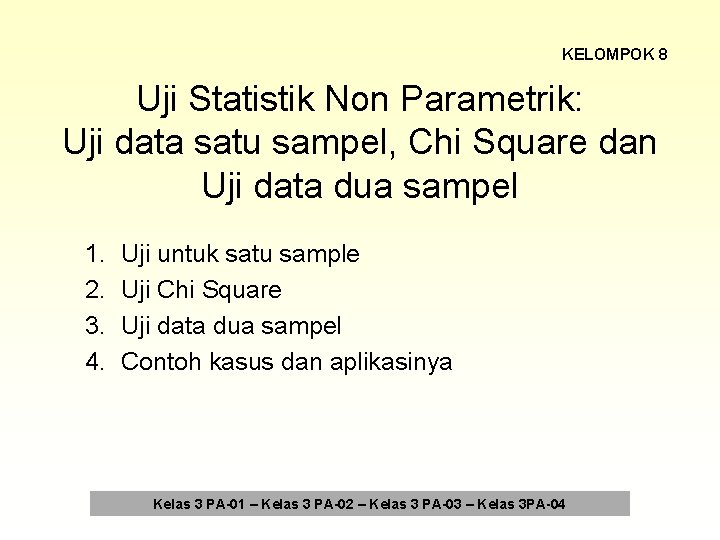 KELOMPOK 8

Uji Statistik Non Parametrik: Uji data satu sampel, Chi Square dan Uji data dua sampel

1. Uji untuk satu sample
2. Uji Chi Square
3. Uji data dua sampel
4. Contoh kasus dan aplikasinya

Kelas 3 PA-01 – Kelas 3 PA-02 – Kelas 3 PA-03 – Kelas 3PA-04